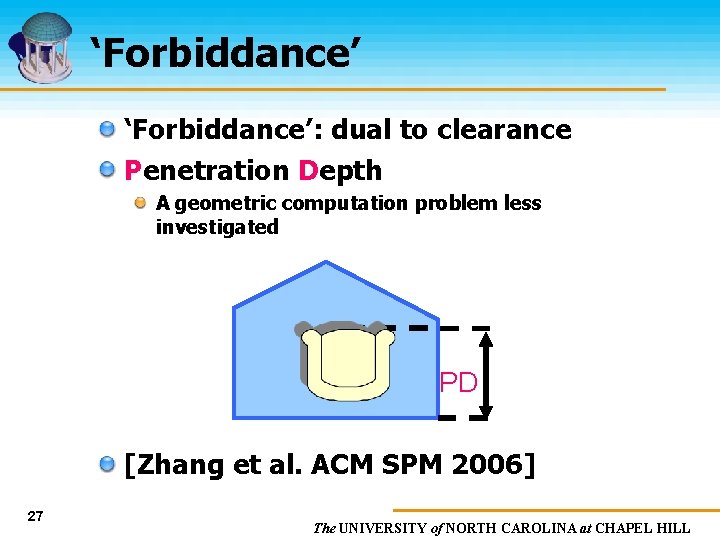 ‘Forbiddance’

‘Forbiddance’: dual to clearance

Penetration Depth

A geometric computation problem less investigated

PD

[Zhang et al. ACM SPM 2006]

27

The UNIVERSITY of NORTH CAROLINA at CHAPEL HILL